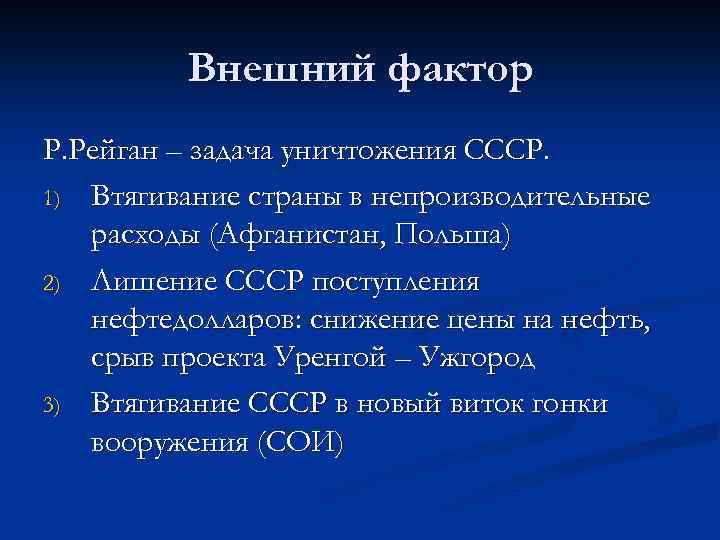 Внешний фактор

Р.Рейган – задача уничтожения СССР.

1) Втягивание страны в непроизводительные расходы (Афганистан, Польша)

2) Лишение СССР поступления нефтедолларов: снижение цены на нефть, срыв проекта Уренгой – Ужгород

3) Втягивание СССР в новый виток гонки вооружения (СОИ)